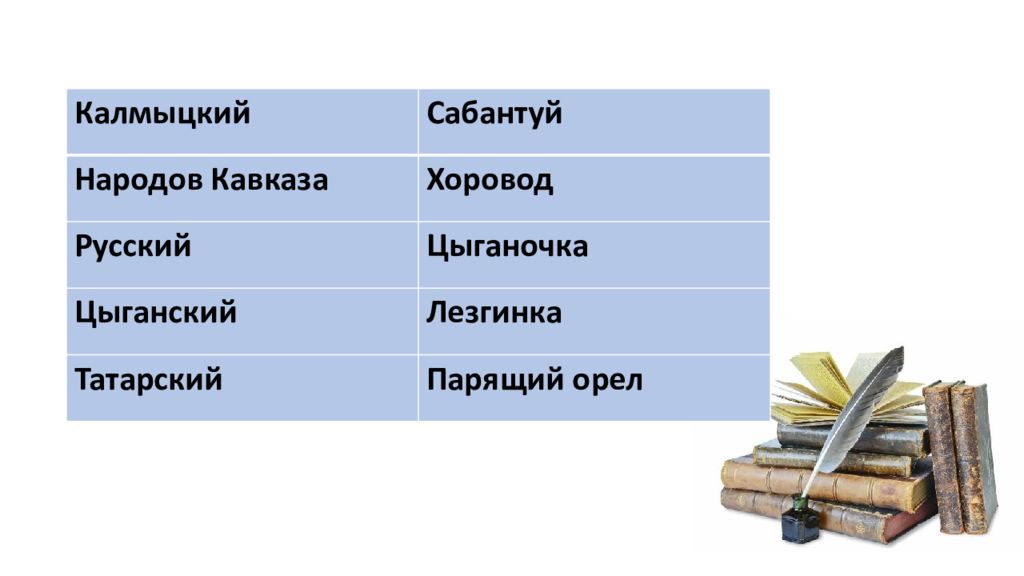 | Калмыцкий | Сабантуй |
|---|---|
| Народов Кавказа | Хоровод |
| Русский | Цыганочка |
| Цыганский | Лезгинка |
| Татарский | Парящий орел |